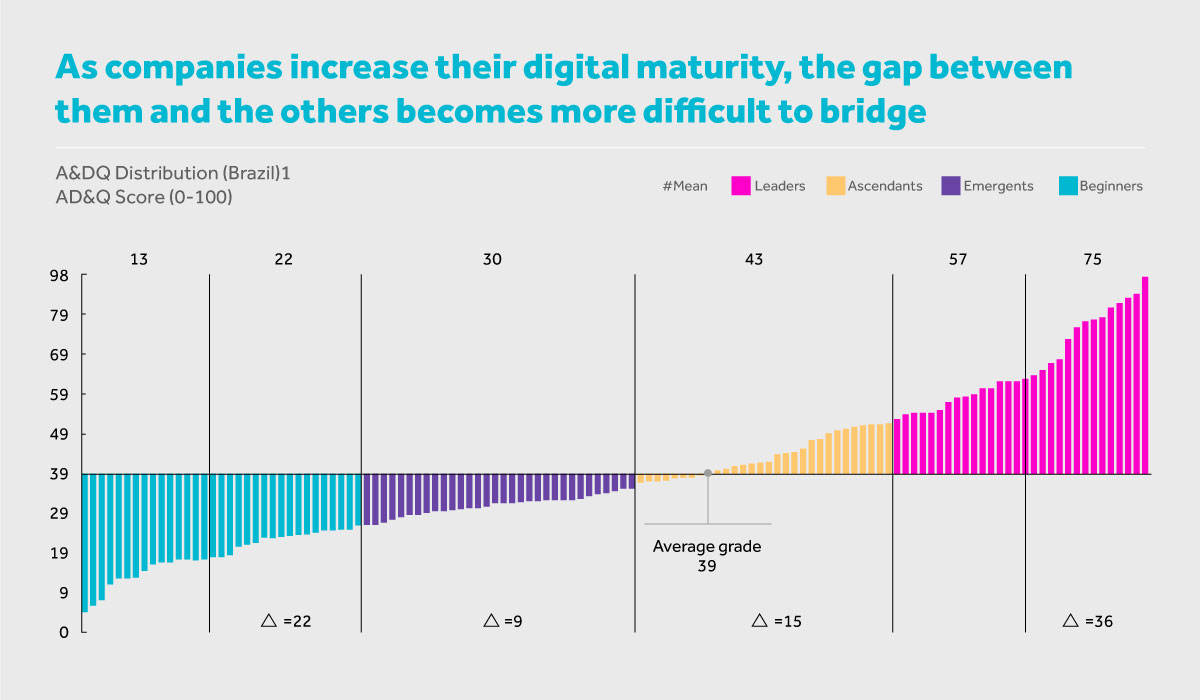 As companies increase their digital maturity, the gap between them and the others becomes more difficult to bridge

A&DQ Distribution (Brazil)1
AD&Q Score (0-100)

#Mean Leaders Ascendants Emergents Beginners

13 22 30 43 57 75

98
79
69
59
49
39
29
19
9
0

Average grade
39

△ =22
△ =9
△ =15
△ =36